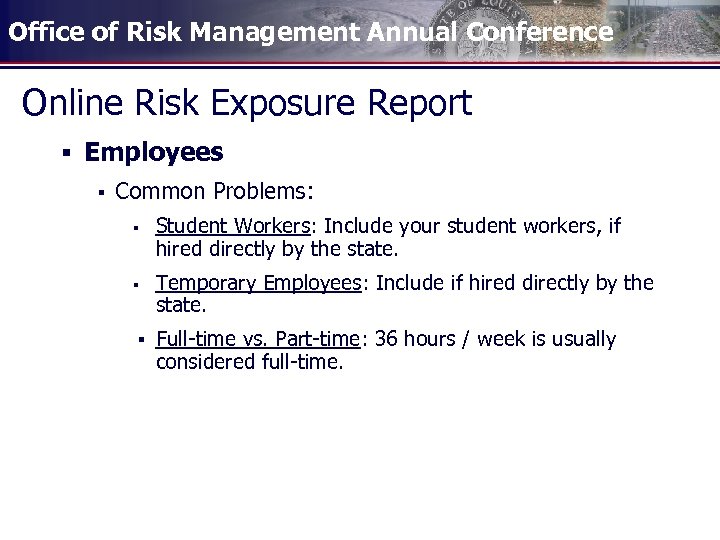 Office of Risk Management Annual Conference

Online Risk Exposure Report

▪ Employees

▪ Common Problems:

▪ Student Workers: Include your student workers, if hired directly by the state.

▪ Temporary Employees: Include if hired directly by the state.

▪ Full-time vs. Part-time: 36 hours / week is usually considered full-time.